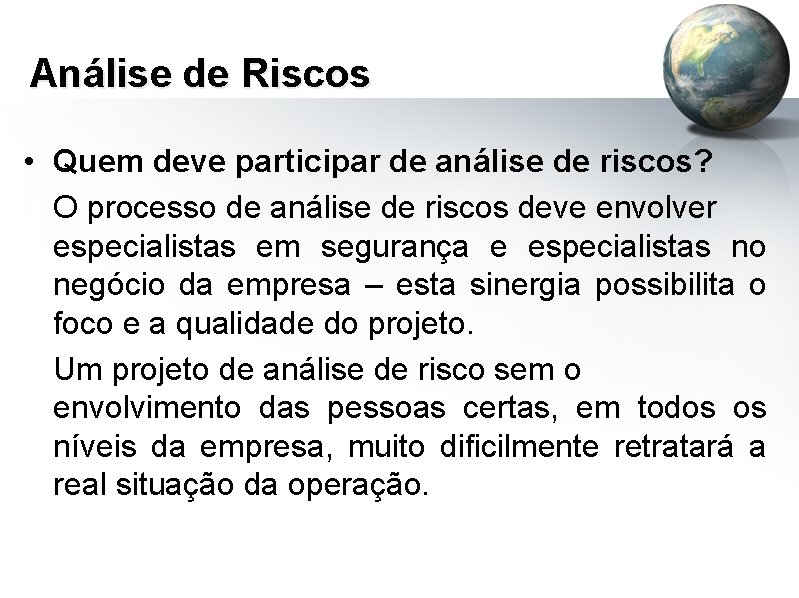 Análise de Riscos

• Quem deve participar de análise de riscos?

O processo de análise de riscos deve envolver especialistas em segurança e especialistas no negócio da empresa – esta sinergia possibilita o foco e a qualidade do projeto.

Um projeto de análise de risco sem o envolvimento das pessoas certas, em todos os níveis da empresa, muito dificilmente retratará a real situação da operação.